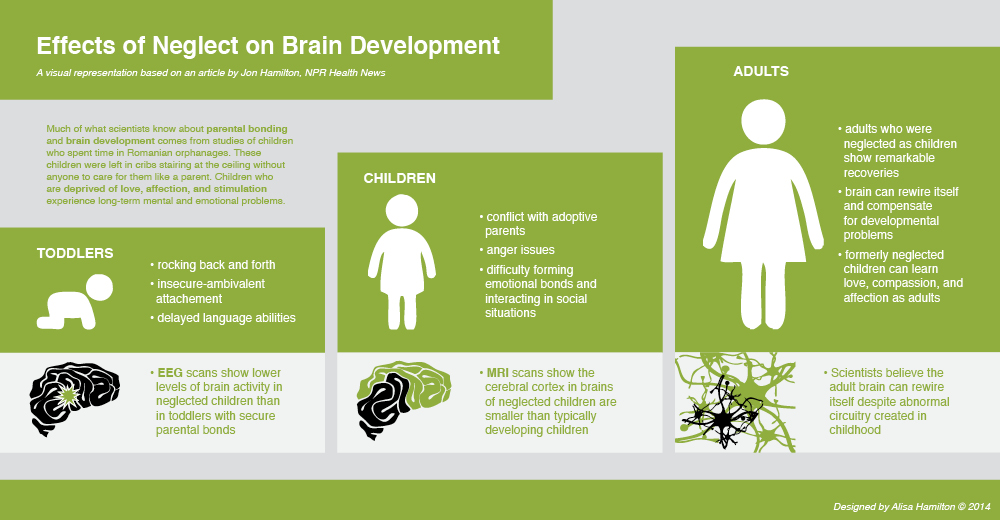 Effects of Neglect on Brain Development

A visual representation based on an article by Jon Hamilton, NPR Health News

Much of what scientists know about parental bonding and brain development comes from studies of children who spent time in Romanian orphanages. These children were left in cribs stairing at the ceiling without anyone to care for them like a parent. Children who are deprived of love, affection, and stimulation experience long-term mental and emotional problems.

TODDLERS

• rocking back and forth
• insecure-ambivalent attachement
• delayed language abilities

• EEG scans show lower levels of brain activity in neglected children than in toddlers with secure parental bonds

CHILDREN

• conflict with adoptive parents
• anger issues
• difficulty forming emotional bonds and interacting in social situations

• MRI scans show the cerebral cortex in brains of neglected children are smaller than typically developing children

ADULTS

• adults who were neglected as children show remarkable recoveries
• brain can rewire itself and compensate for developmental problems
• formerly neglected children can learn love, compassion, and affection as adults

• Scientists believe the adult brain can rewire itself despite abnormal circuitry created in childhood

Designed by Alisa Hamilton © 2014